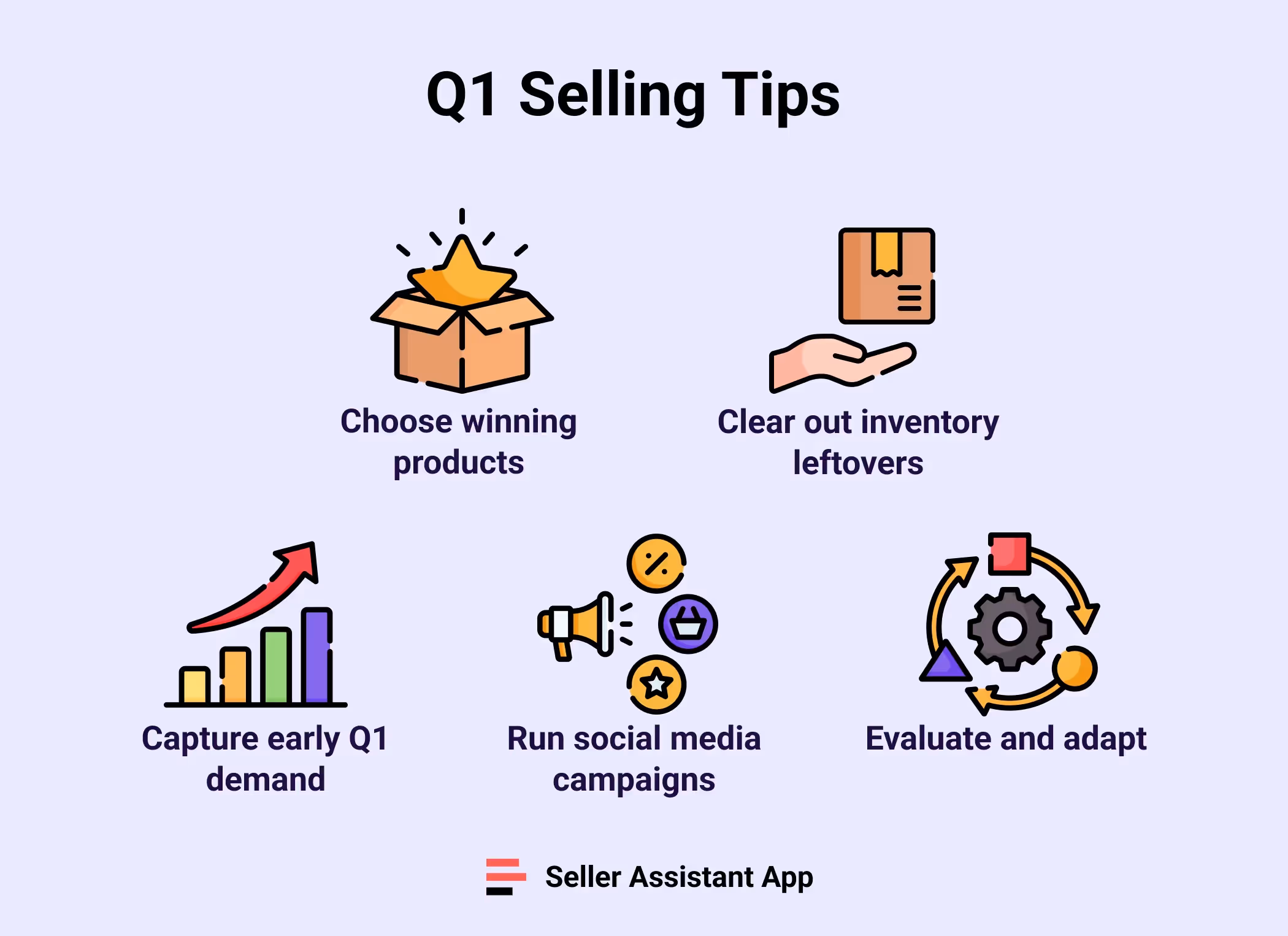 Q1 Selling Tips

Choose winning products

Clear out inventory leftovers

Capture early Q1 demand

Run social media campaigns

Evaluate and adapt

Seller Assistant App